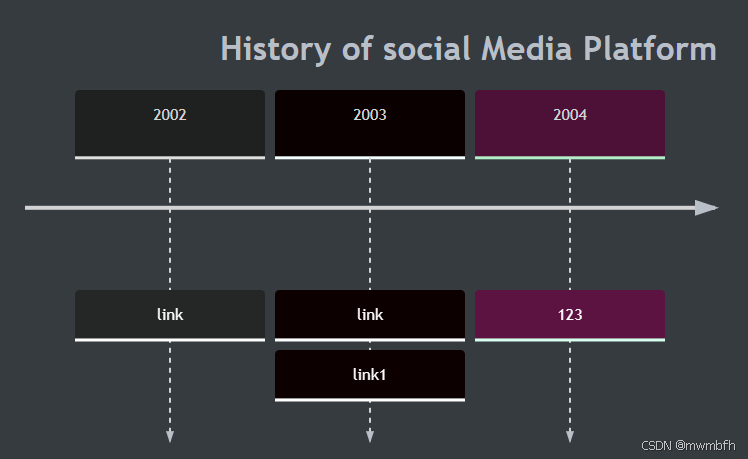 History of social Media Platform

2002

2003

2004

link

link

123

link1

CSDN @mwmbfh